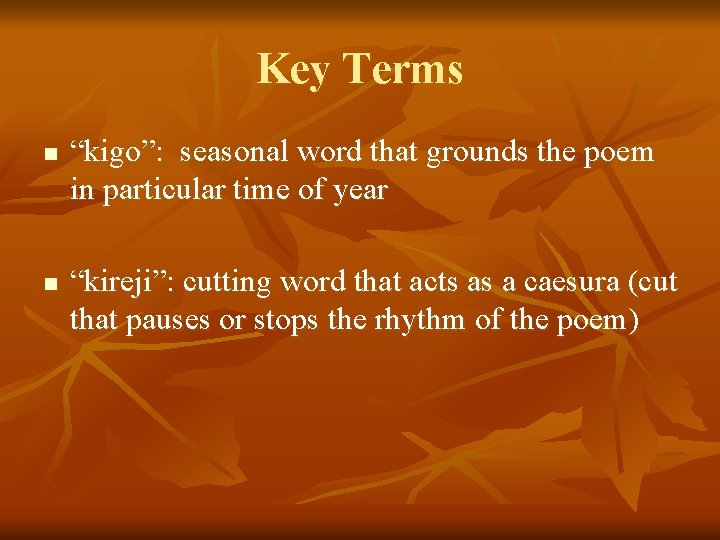 Key Terms

▪ “kigo”: seasonal word that grounds the poem in particular time of year

▪ “kireji”: cutting word that acts as a caesura (cut that pauses or stops the rhythm of the poem)